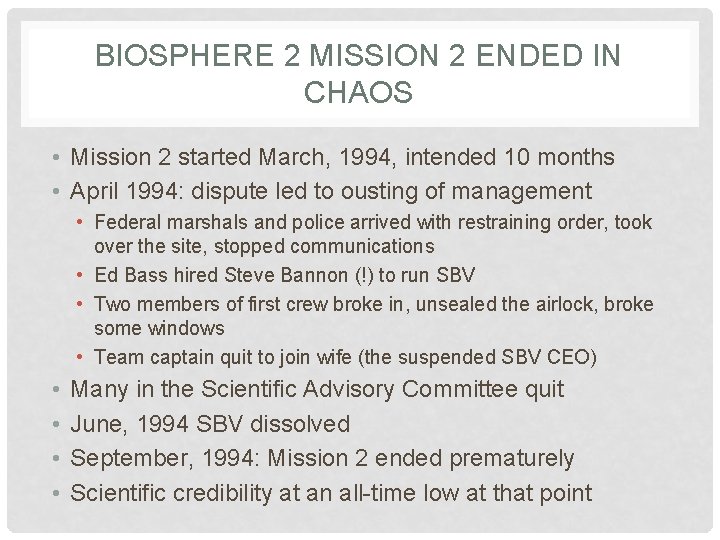 BIOSPHERE 2 MISSION 2 ENDED IN CHAOS

• Mission 2 started March, 1994, intended 10 months
• April 1994: dispute led to ousting of management
  • Federal marshals and police arrived with restraining order, took over the site, stopped communications
  • Ed Bass hired Steve Bannon (!) to run SBV
  • Two members of first crew broke in, unsealed the airlock, broke some windows
  • Team captain quit to join wife (the suspended SBV CEO)
• Many in the Scientific Advisory Committee quit
• June, 1994 SBV dissolved
• September, 1994: Mission 2 ended prematurely
• Scientific credibility at an all-time low at that point